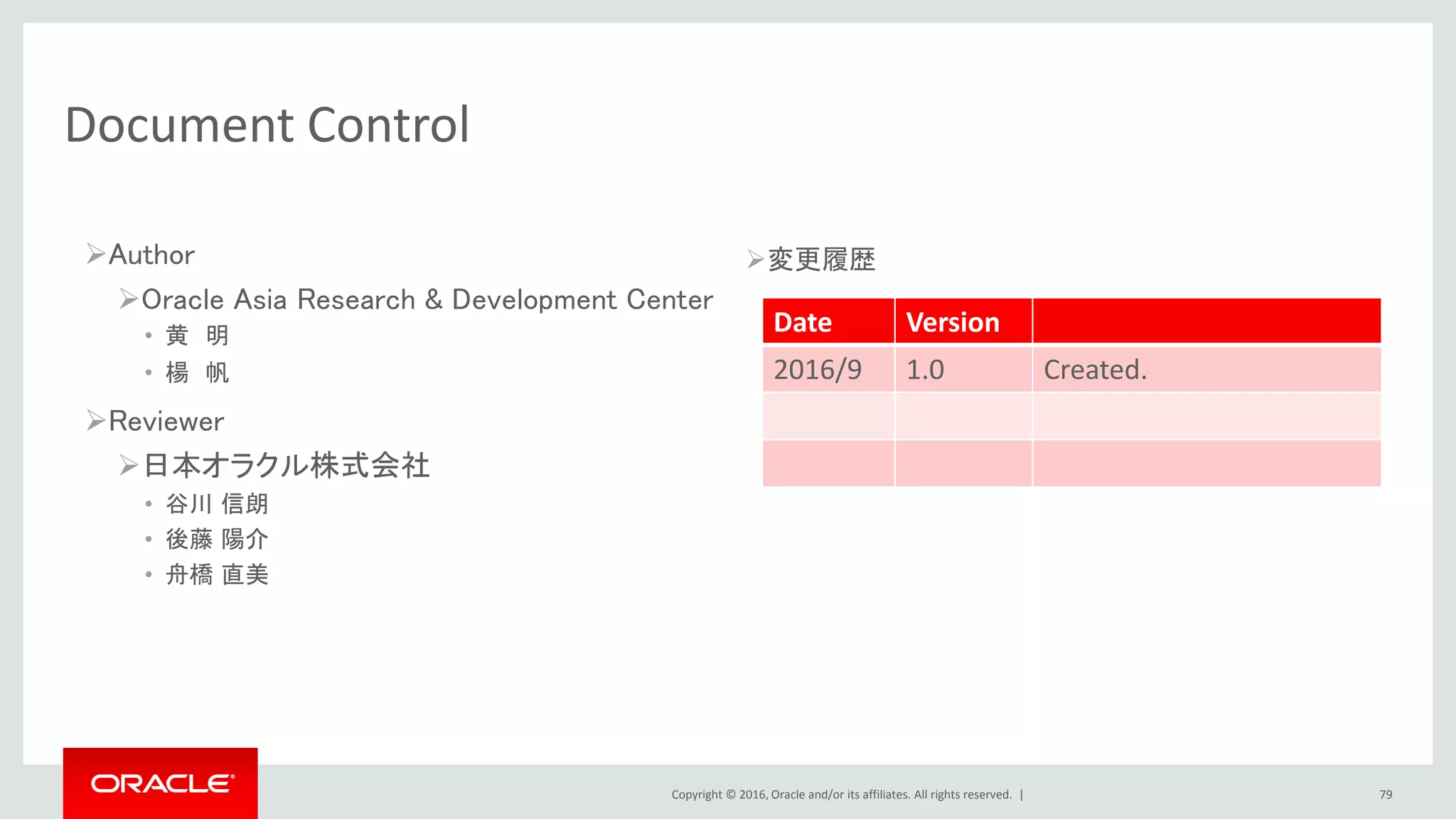 Document Control

➢Author

➢Oracle Asia Research & Development Center

• 黄 明

• 楊 帆

➢Reviewer

➢日本オラクル株式会社

• 谷川 信朗

• 後藤 陽介

• 舟橋 直美

➢変更履歴

| Date | Version | |
|---|---|---|
| 2016/9 | 1.0 | Created. |
| | | |
| | | |

ORACLE

Copyright © 2016, Oracle and/or its affiliates. All rights reserved. |

79